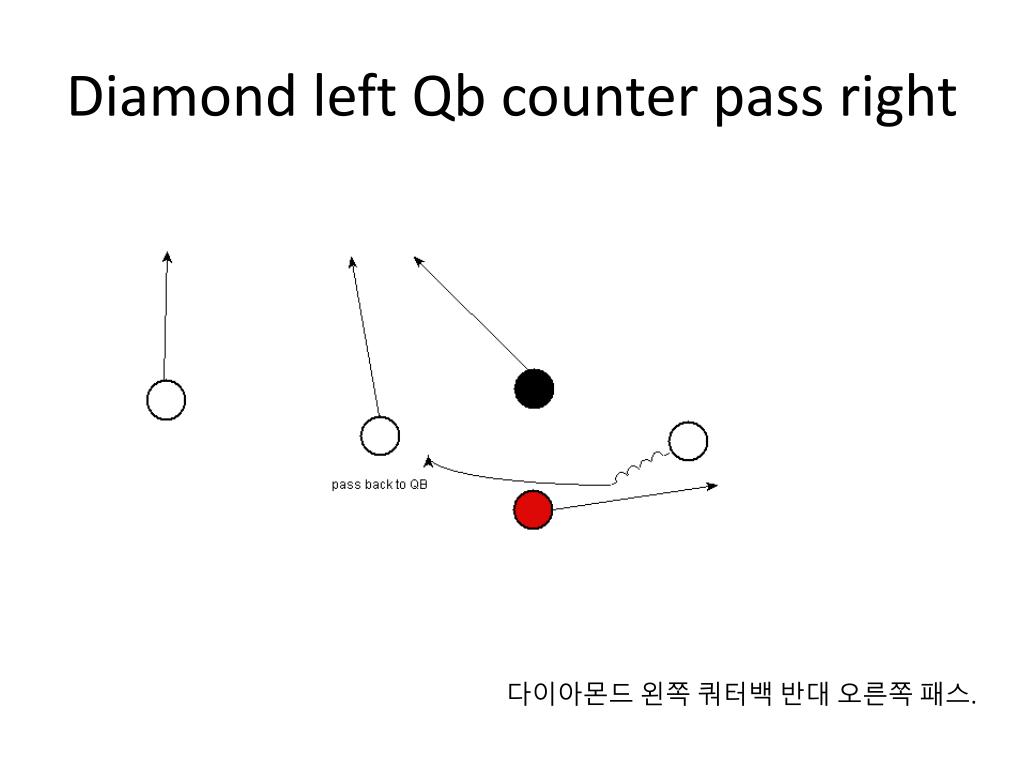 Diamond left Qb counter pass right

pass back to QB

다이아몬드 왼쪽 쿼터백 반대 오른쪽 패스.